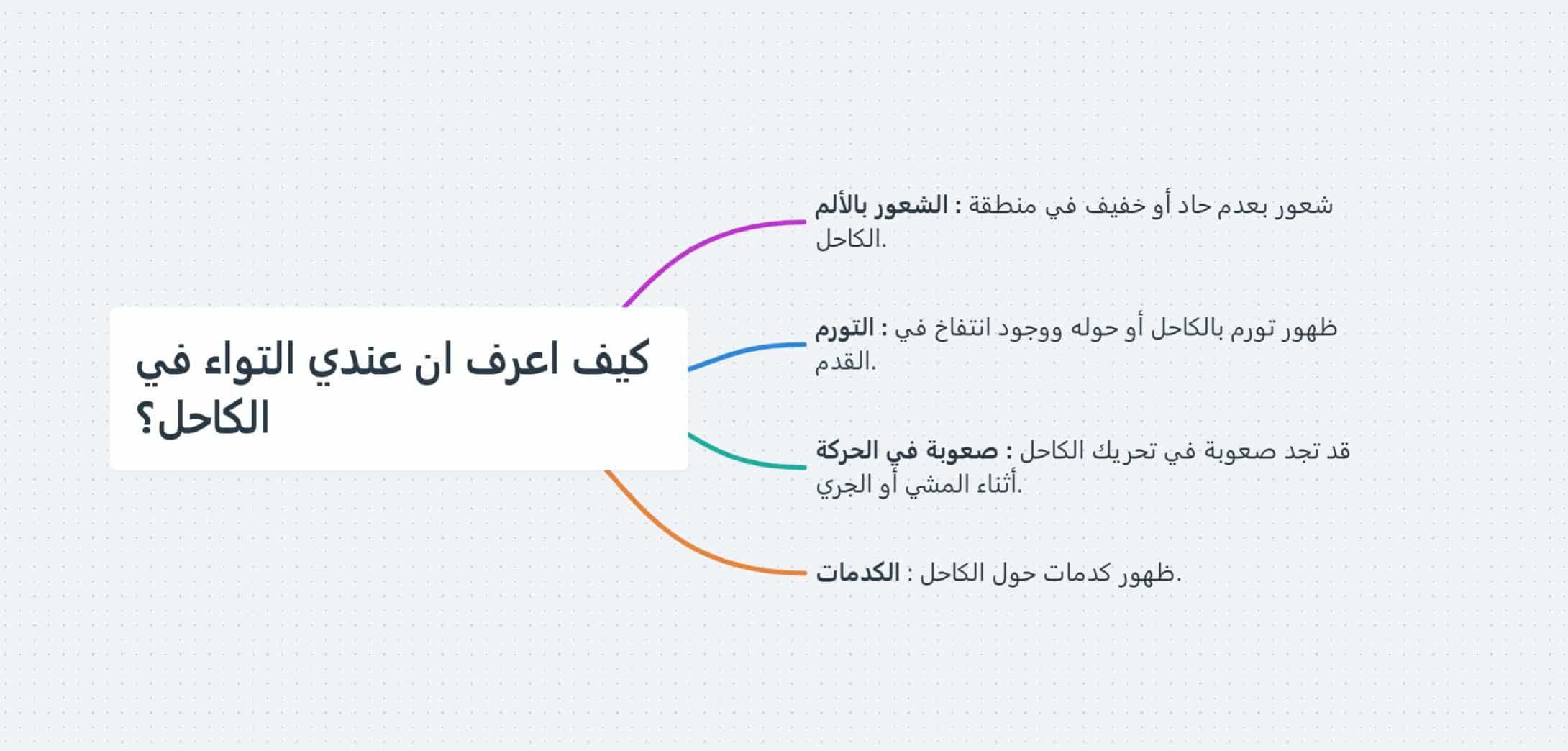 كيف اعرف ان عندي التواء في الكاحل؟

الشعور بالألم : شعور بعدم حاد أو خفيف في منطقة الكاحل.

التورم : ظهور تورم بالكاحل أو حوله ووجود انتفاخ في القدم.

صعوبة في الحركة : قد تجد صعوبة في تحريك الكاحل أثناء المشي أو الجري.

الكدمات : ظهور كدمات حول الكاحل.